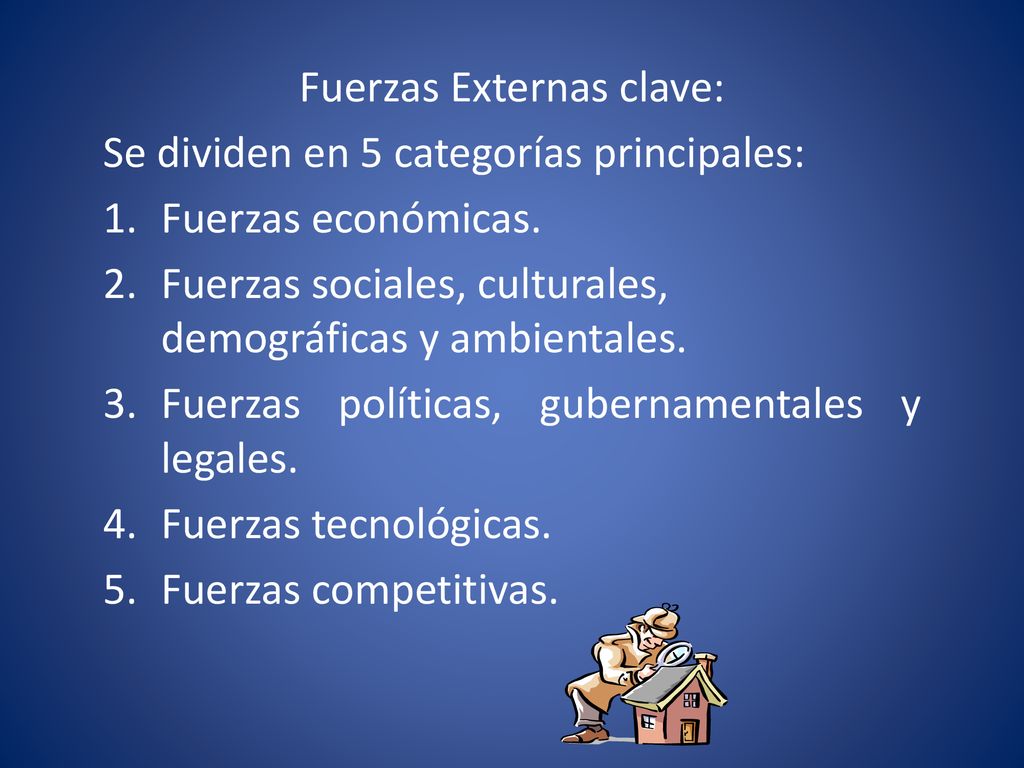 Fuerzas Externas clave:

Se dividen en 5 categorías principales:

1. Fuerzas económicas.
2. Fuerzas sociales, culturales, demográficas y ambientales.
3. Fuerzas políticas, gubernamentales y legales.
4. Fuerzas tecnológicas.
5. Fuerzas competitivas.